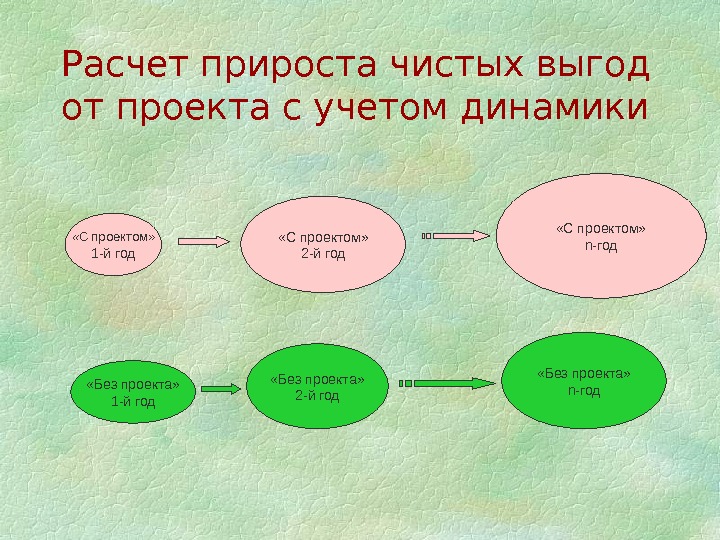 Расчет прироста чистых выгод от проекта с учетом динамики

«С проектом»
1-й год

«С проектом»
2-й год

«С проектом»
n-год

«Без проекта»
1-й год

«Без проекта»
2-й год

«Без проекта»
n-год